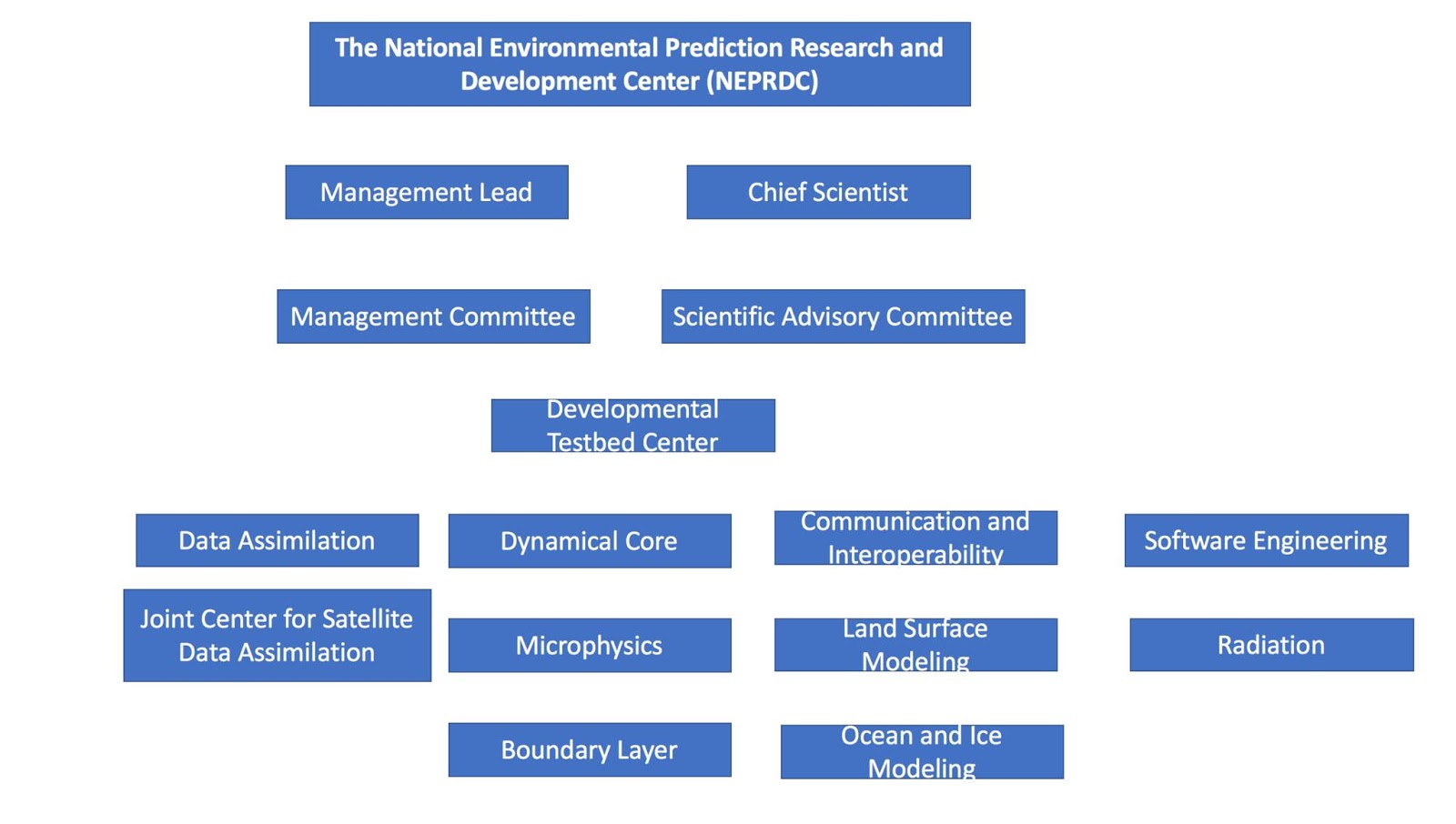 The National Environmental Prediction Research and Development Center (NEPRDC)

Management Lead

Chief Scientist

Management Committee

Scientific Advisory Committee

Developmental Testbed Center

Data Assimilation

Dynamical Core

Communication and Interoperability

Software Engineering

Joint Center for Satellite Data Assimilation

Microphysics

Land Surface Modeling

Radiation

Boundary Layer

Ocean and Ice Modeling